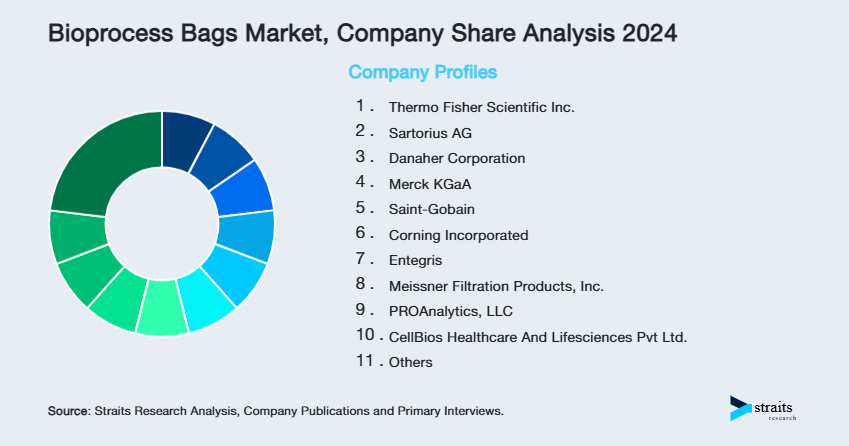 Bioprocess Bags Market, Company Share Analysis 2024

Company Profiles

1. Thermo Fisher Scientific Inc.
2. Sartorius AG
3. Danaher Corporation
4. Merck KGaA
5. Saint-Gobain
6. Corning Incorporated
7. Entegris
8. Meissner Filtration Products, Inc.
9. PROAnalytics, LLC
10. CellBios Healthcare And Lifesciences Pvt Ltd.
11. Others

Source: Straits Research Analysis, Company Publications and Primary Interviews.

straits research